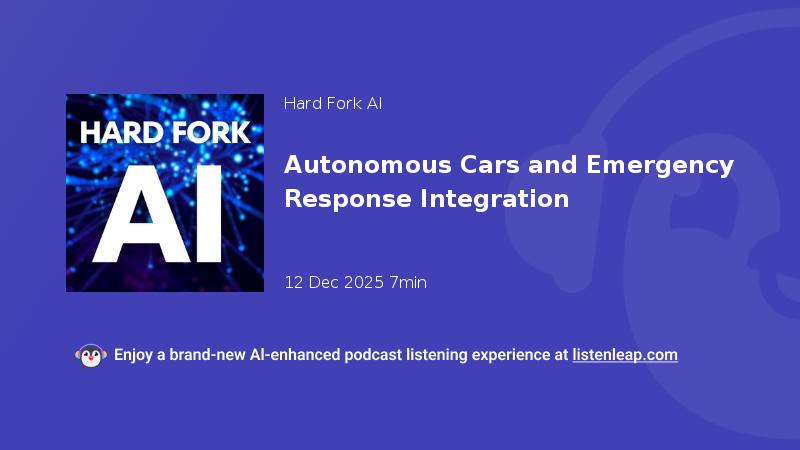 HARD FORK
AI

Hard Fork AI

Autonomous Cars and Emergency Response Integration

12 Dec 2025 7min

Enjoy a brand-new AI-enhanced podcast listening experience at listenleap.com